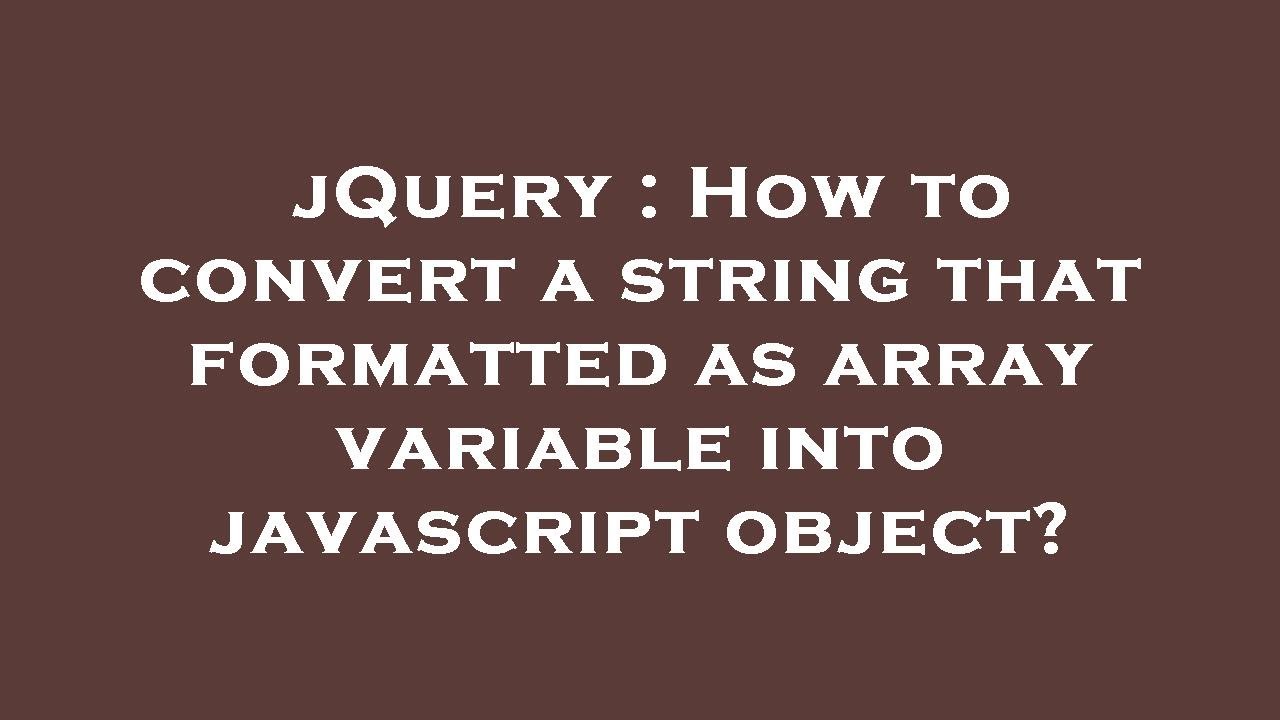 jQuery : How to convert a string that formatted as array variable into javascript object?